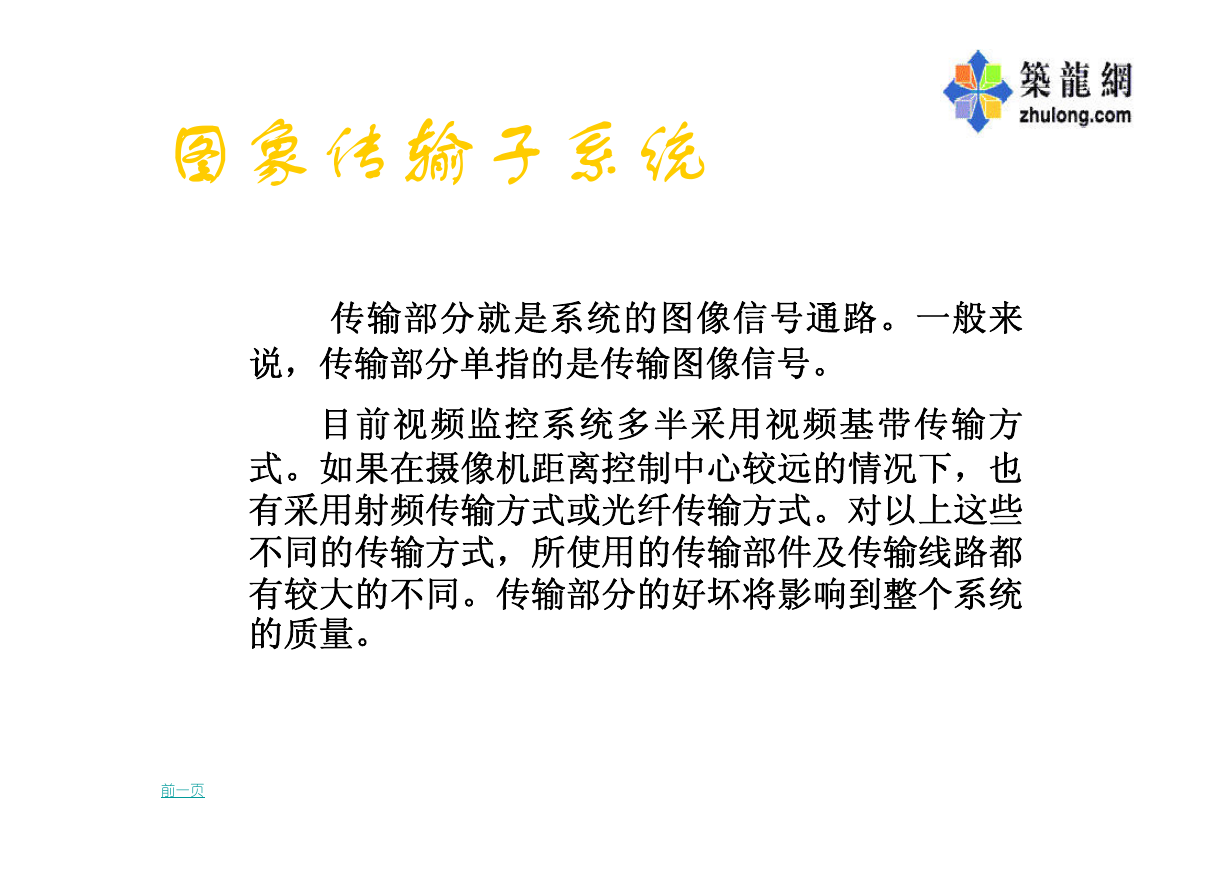 築龍網
zhulong.com

图象传输子系统

传输部分就是系统的图像信号通路。一般来说，传输部分单指的是传输图像信号。

目前视频监控系统多半采用视频基带传输方式。如果在摄像机距离控制中心较远的情况下，也有采用射频传输方式或光纤传输方式。对以上这些不同的传输方式，所使用的传输部件及传输线路都有较大的不同。传输部分的好坏将影响到整个系统的质量。

前一页